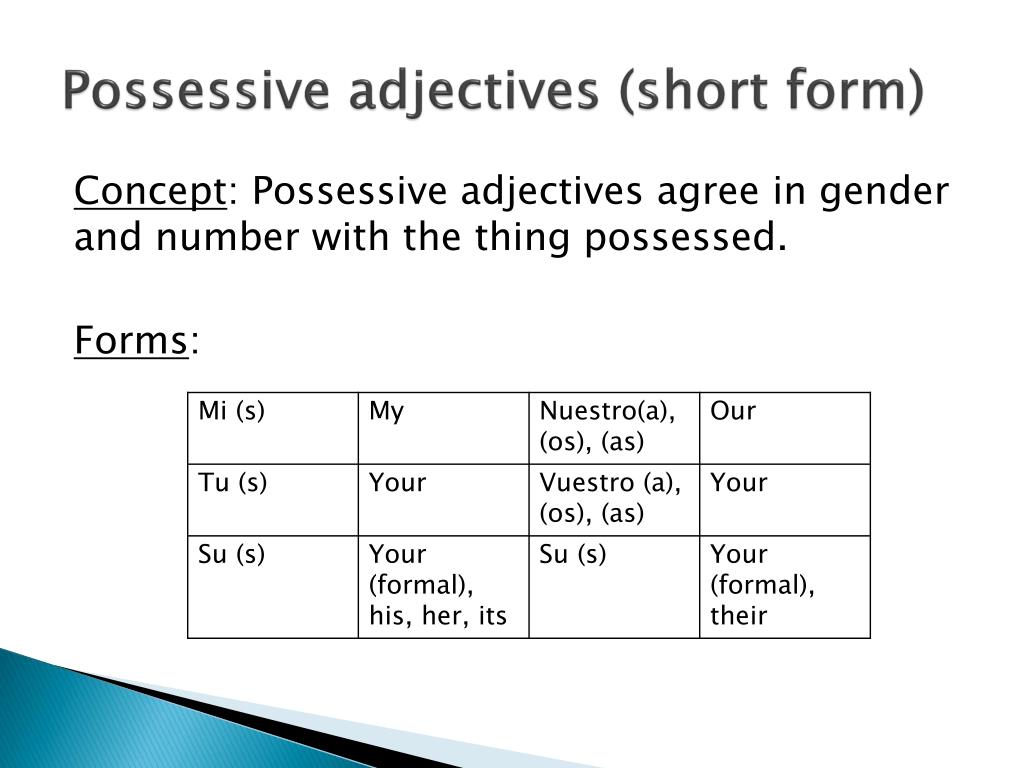 Possessive adjectives (short form)

Concept: Possessive adjectives agree in gender and number with the thing possessed.

Forms:

| Mi (s) | My | Nuestro(a), (os), (as) | Our |
|---|---|---|---|
| Tu (s) | Your | Vuestro (a), (os), (as) | Your |
| Su (s) | Your (formal), his, her, its | Su (s) | Your (formal), their |